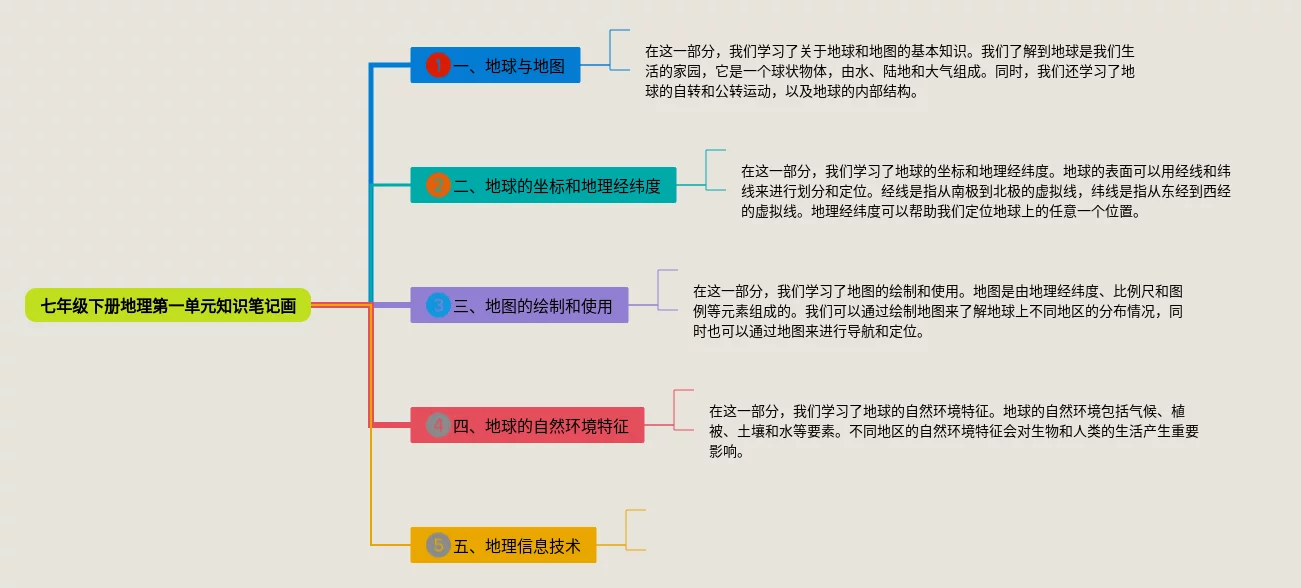 七年级下册地理第一单元知识笔记画

1 一、地球与地图

在这一部分，我们学习了关于地球和地图的基本知识。我们了解到地球是我们生活的家园，它是一个球状物体，由水、陆地和大气组成。同时，我们还学习了地球的自转和公转运动，以及地球的内部结构。

2 二、地球的坐标和地理经纬度

在这一部分，我们学习了地球的坐标和地理经纬度。地球的表面可以用经线和纬线来进行划分和定位。经线是指从南极到北极的虚拟线，纬线是指从东经到西经的虚拟线。地理经纬度可以帮助我们定位地球上的任意一个位置。

3 三、地图的绘制和使用

在这一部分，我们学习了地图的绘制和使用。地图是由地理经纬度、比例尺和图例等元素组成的。我们可以通过绘制地图来了解地球上不同地区的分布情况，同时也可以通过地图来进行导航和定位。

4 四、地球的自然环境特征

在这一部分，我们学习了地球的自然环境特征。地球的自然环境包括气候、植被、土壤和水等要素。不同地区的自然环境特征会对生物和人类的生活产生重要影响。

5 五、地理信息技术